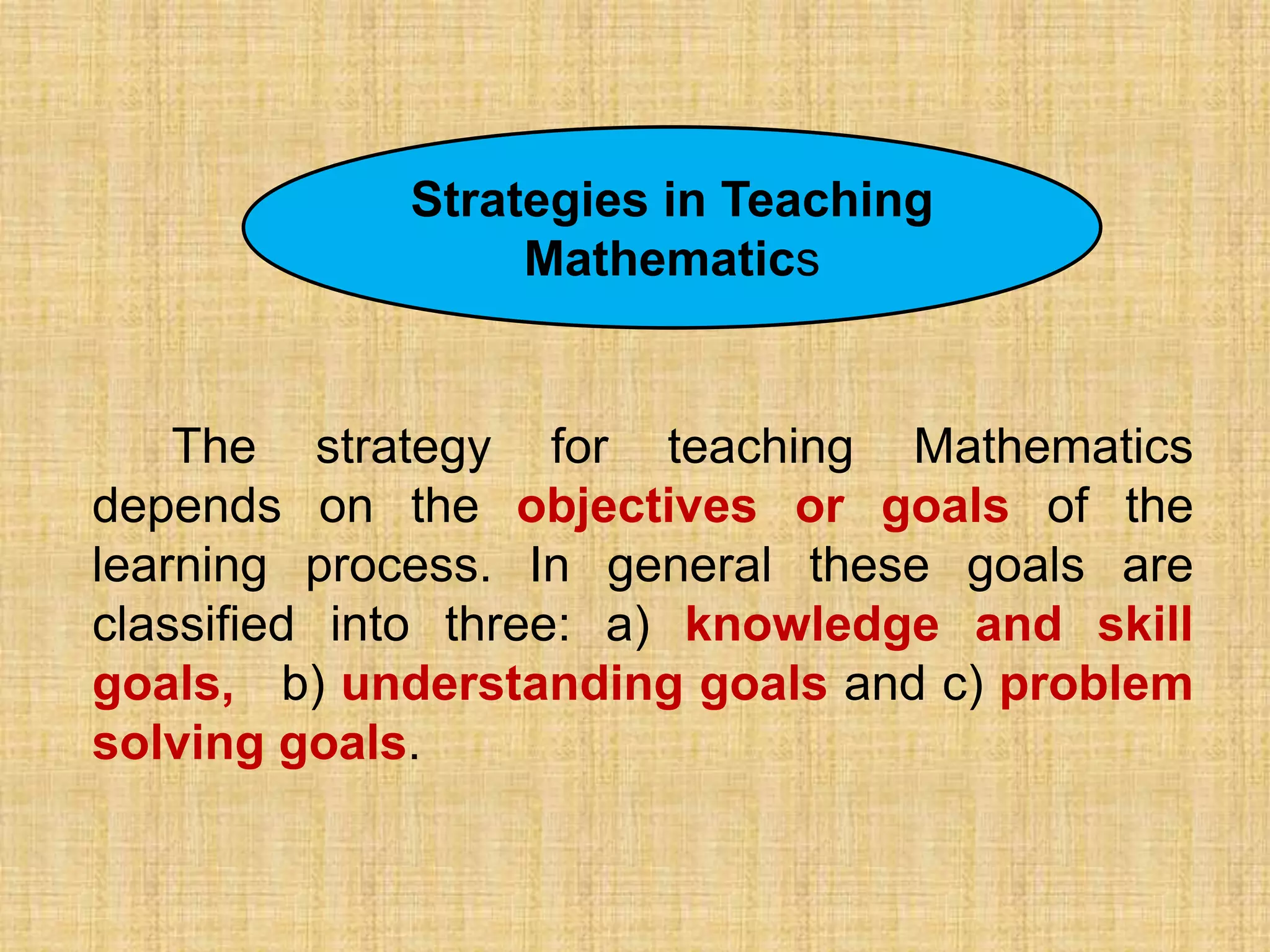 Strategies in Teaching Mathematics

The strategy for teaching Mathematics depends on the objectives or goals of the learning process. In general these goals are classified into three: a) knowledge and skill goals, b) understanding goals and c) problem solving goals.